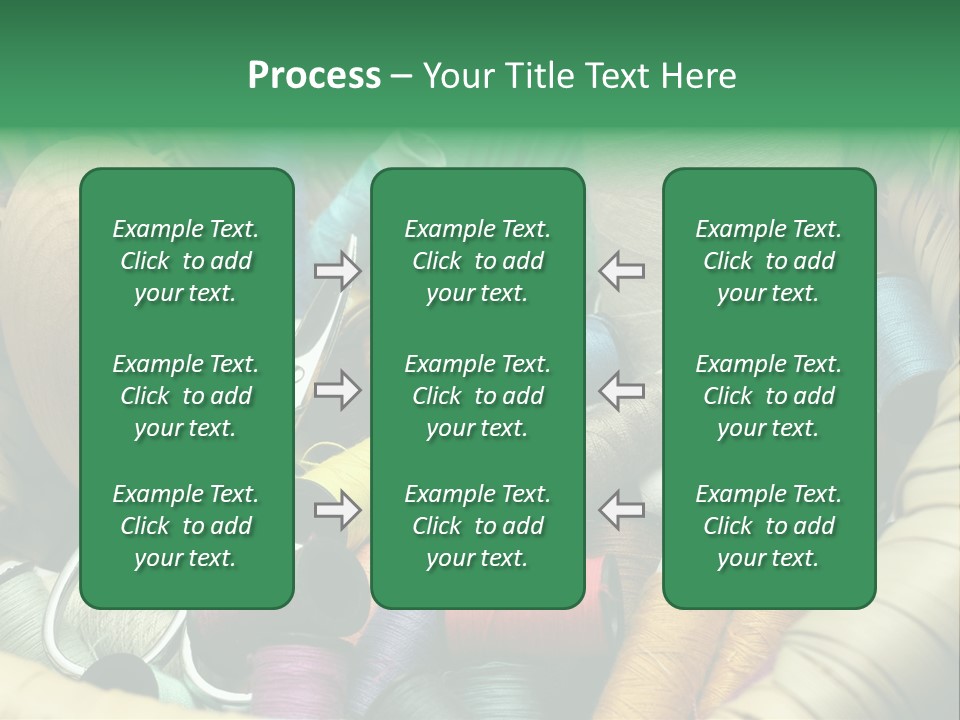 Process – Your Title Text Here

Example Text. Click to add your text.

Example Text. Click to add your text.

Example Text. Click to add your text.

Example Text. Click to add your text.

Example Text. Click to add your text.

Example Text. Click to add your text.

Example Text. Click to add your text.

Example Text. Click to add your text.

Example Text. Click to add your text.